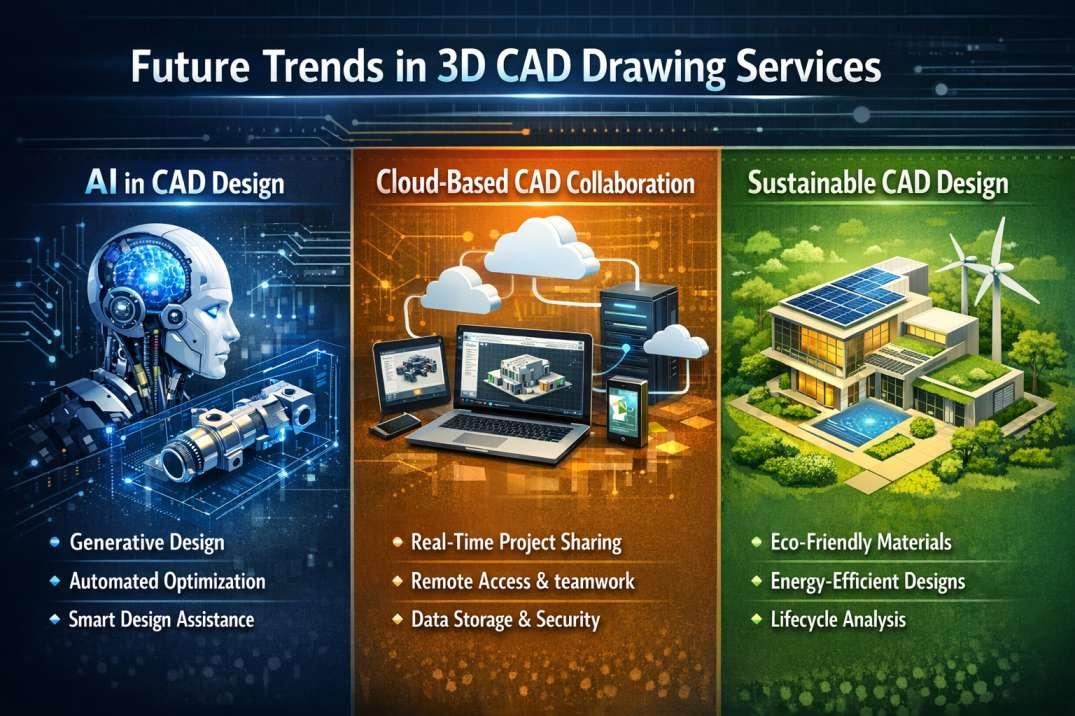 Future Trends in 3D CAD Drawing Services

AI in CAD Design

- Generative Design
- Automated Optimization
- Smart Design Assistance

Cloud-Based CAD Collaboration

- Real-Time Project Sharing
- Remote Access & teamwork
- Data Storage & Security

Sustainable CAD Design

- Eco-Friendly Materials
- Energy-Efficient Designs
- Lifecycle Analysis